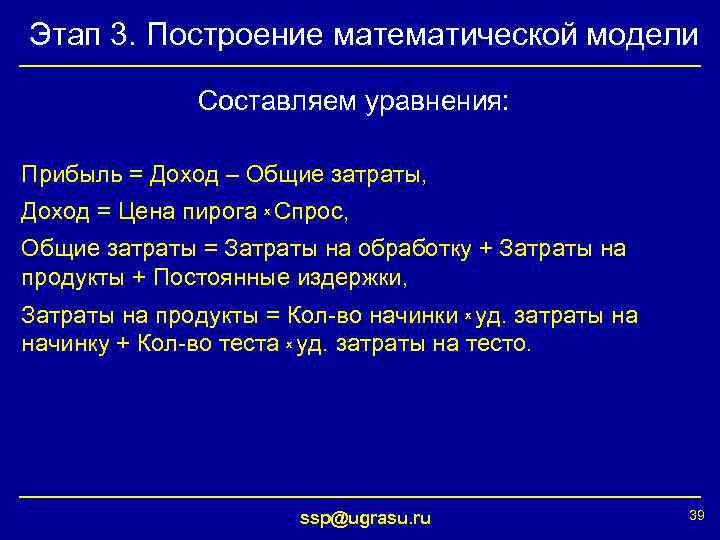 Этап 3. Построение математической модели

Составляем уравнения:

Прибыль = Доход – Общие затраты,

Доход = Цена пирога × Спрос,

Общие затраты = Затраты на обработку + Затраты на продукты + Постоянные издержки,

Затраты на продукты = Кол-во начинки × уд. затраты на начинку + Кол-во теста × уд. затраты на тесто.

ssp@ugrasu.ru

39